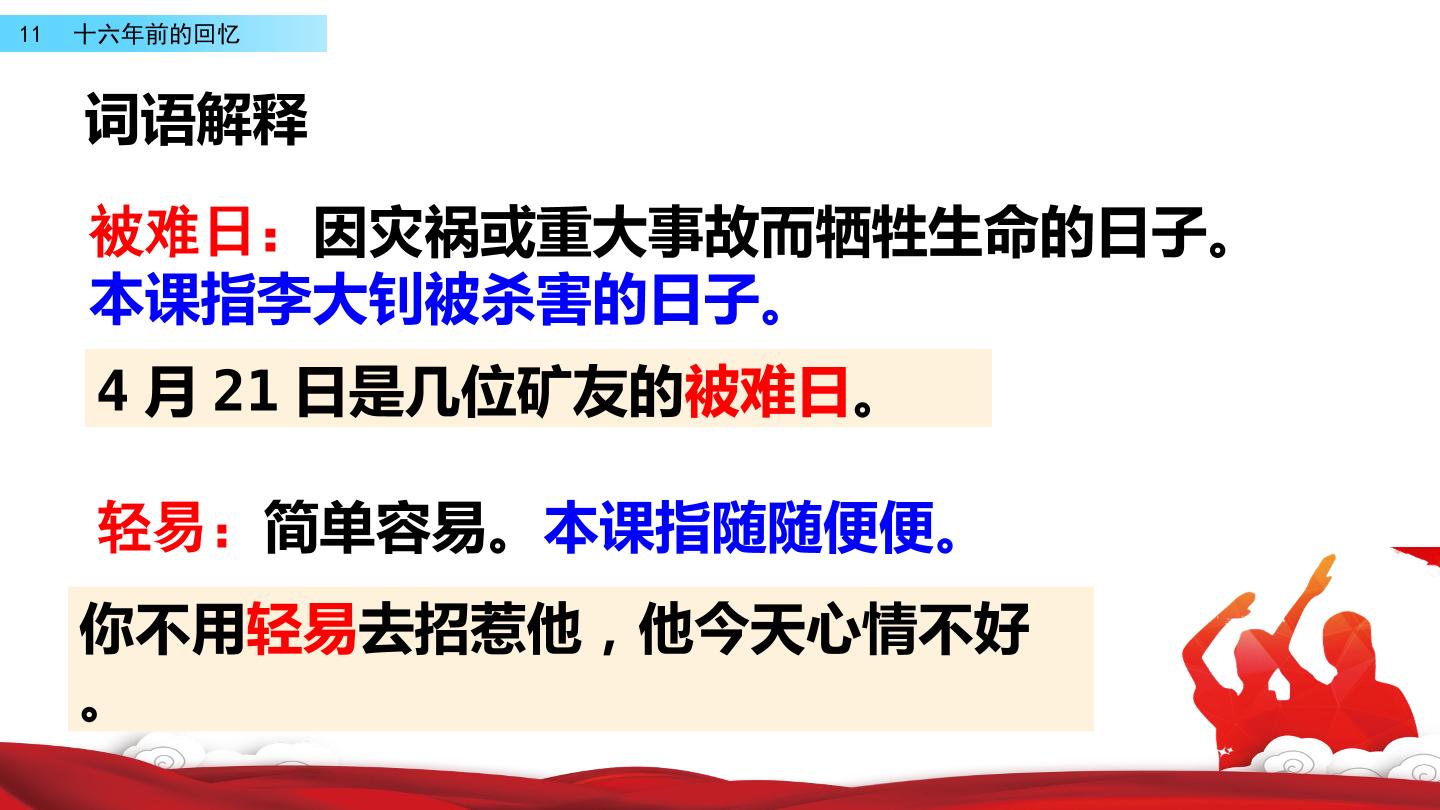 11　十六年前的回忆

词语解释

被难日：因灾祸或重大事故而牺牲生命的日子。本课指李大钊被杀害的日子。

4 月 21 日是几位矿友的被难日。

轻易：简单容易。本课指随随便便。

你不用轻易去招惹他，他今天心情不好。